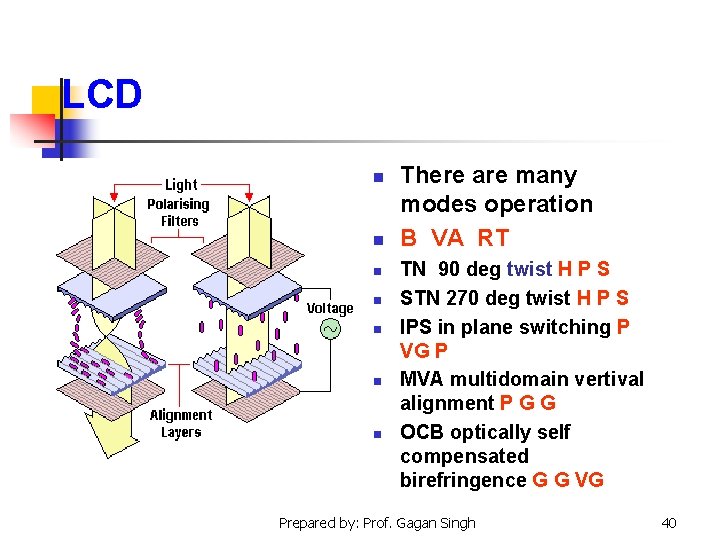 LCD

Light

Polarising Filters

Voltage

Alignment Layers

- There are many modes operation
- B VA RT
- TN 90 deg twist H P S
- STN 270 deg twist H P S
- IPS in plane switching P VG P
- MVA multidomain vertival alignment P G G
- OCB optically self compensated birefringence G G VG

Prepared by: Prof. Gagan Singh

40